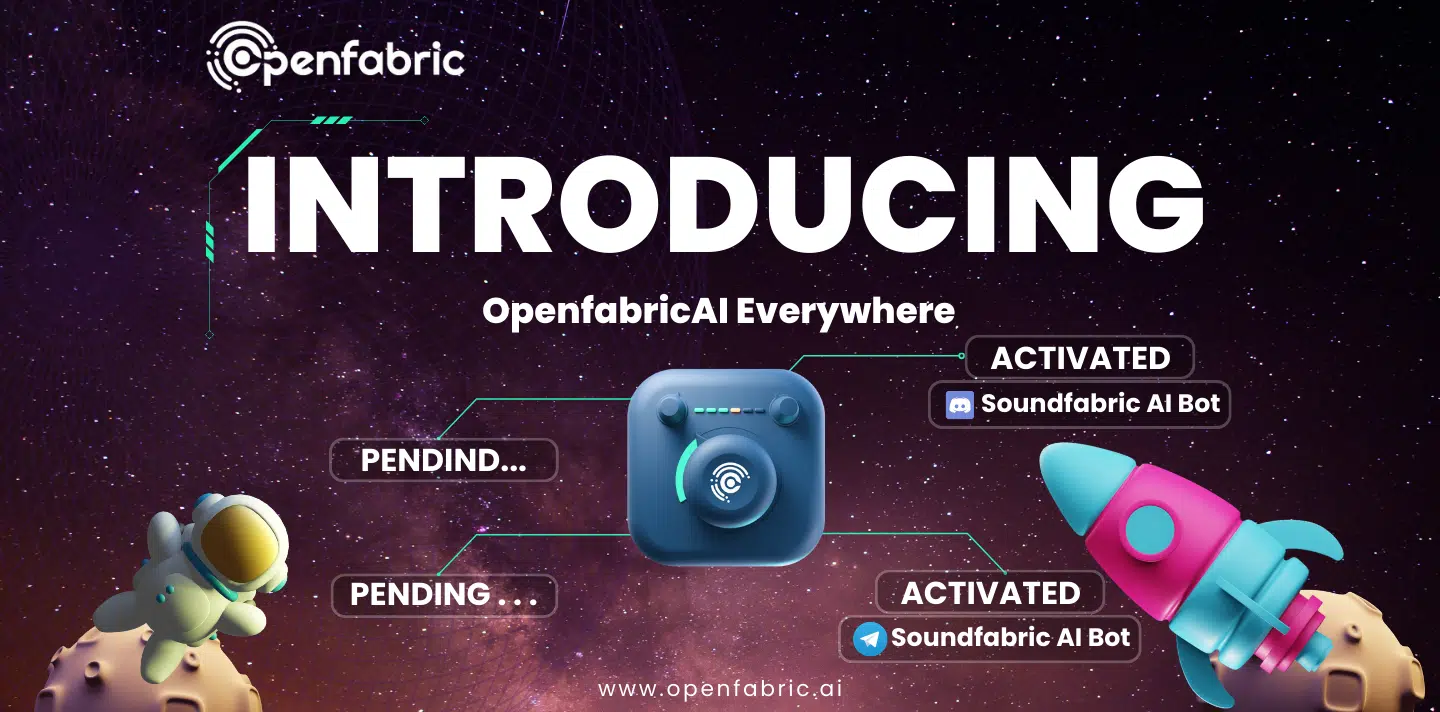 Openfabric

INTRODUCING

OpenfabricAI Everywhere

ACTIVATED

Soundfabric AI Bot

PENDIND...

PENDING . . .

ACTIVATED

Soundfabric AI Bot

www.openfabric.ai